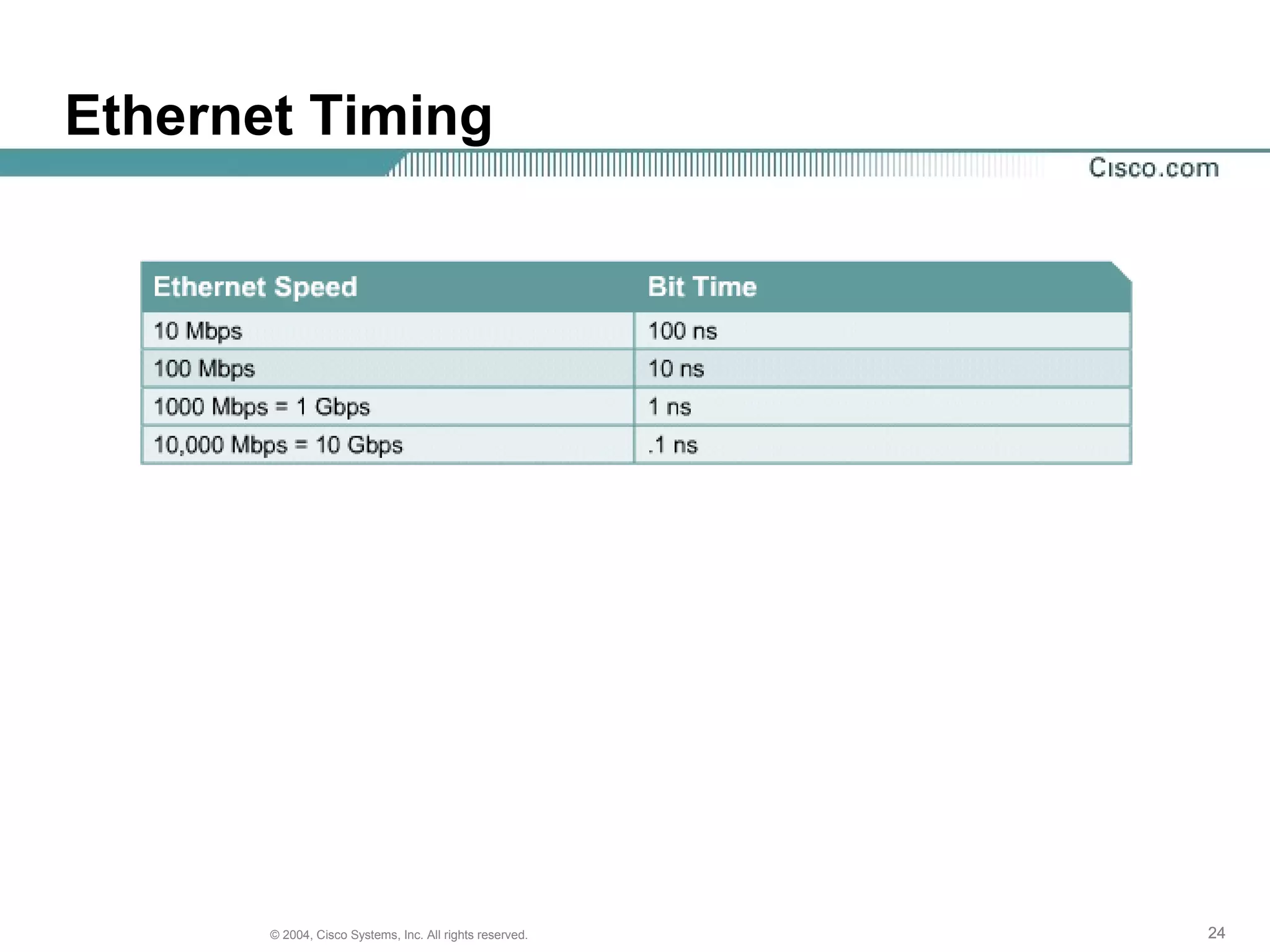 Ethernet Timing

Cisco.com

| Ethernet Speed | Bit Time |
|---|---|
| 10 Mbps | 100 ns |
| 100 Mbps | 10 ns |
| 1000 Mbps = 1 Gbps | 1 ns |
| 10,000 Mbps = 10 Gbps | .1 ns |

© 2004, Cisco Systems, Inc. All rights reserved.

24